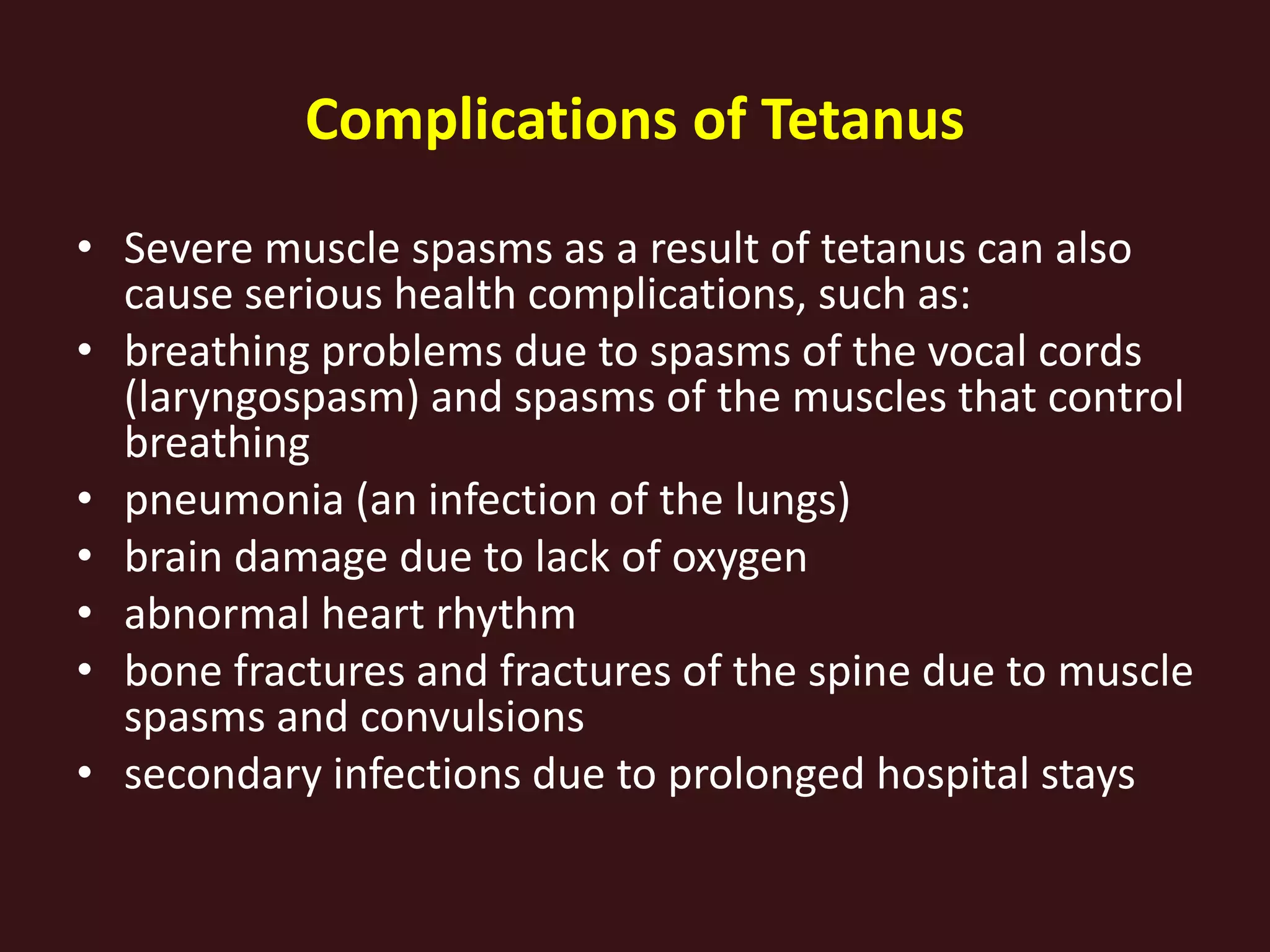 Complications of Tetanus

• Severe muscle spasms as a result of tetanus can also cause serious health complications, such as:
• breathing problems due to spasms of the vocal cords (laryngospasm) and spasms of the muscles that control breathing
• pneumonia (an infection of the lungs)
• brain damage due to lack of oxygen
• abnormal heart rhythm
• bone fractures and fractures of the spine due to muscle spasms and convulsions
• secondary infections due to prolonged hospital stays